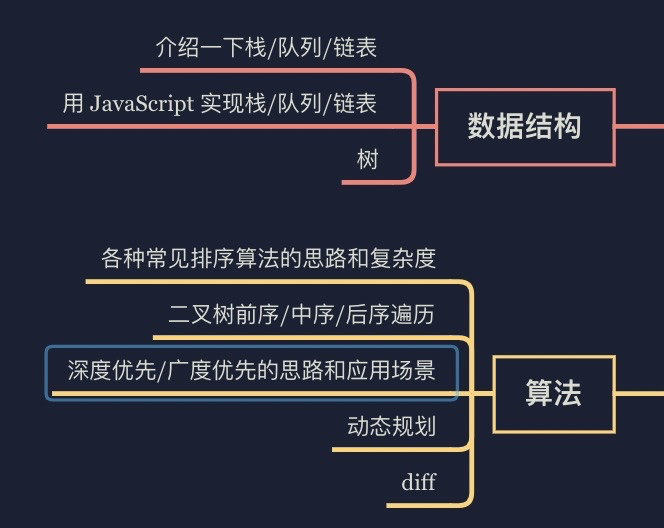 介绍一下栈/队列/链表

用 JavaScript 实现栈/队列/链表

树

数据结构

各种常见排序算法的思路和复杂度

二叉树前序/中序/后序遍历

深度优先/广度优先的思路和应用场景

动态规划

diff

算法